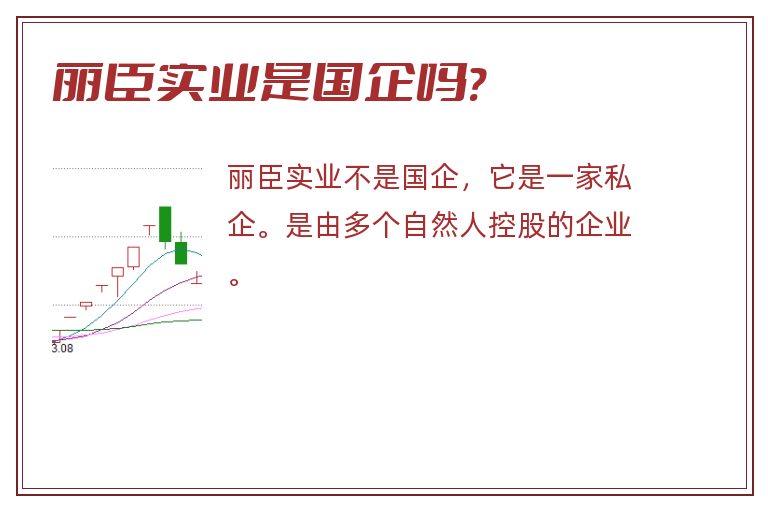 丽臣实业是国企吗?

3.08

丽臣实业不是国企，它是一家私企。是由多个自然人控股的企业。